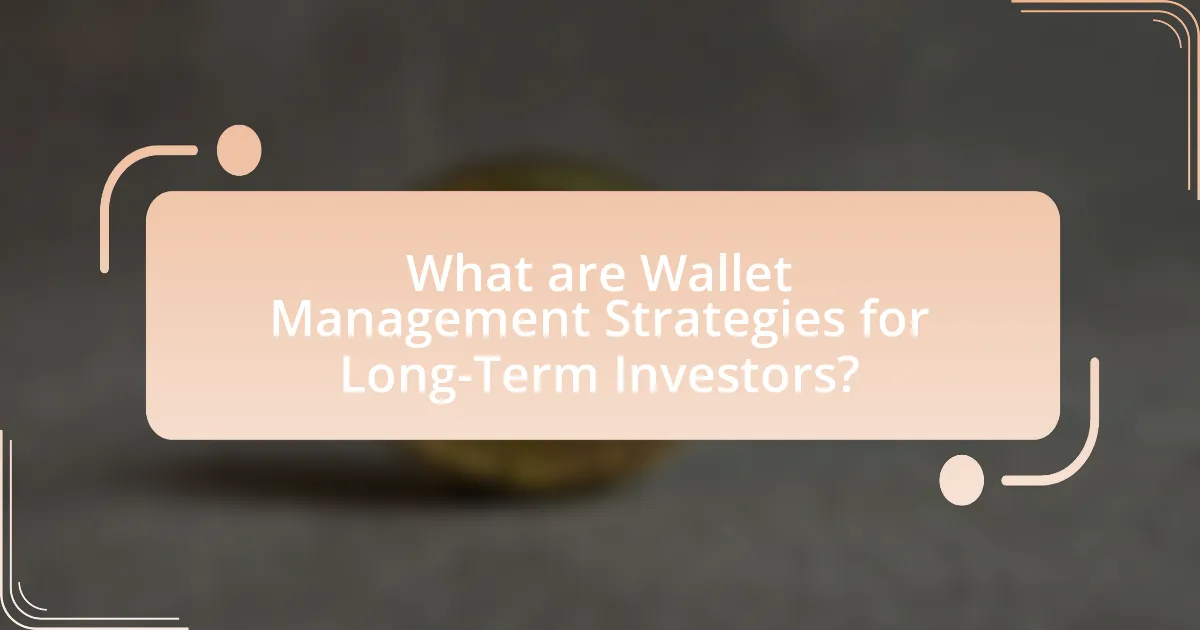 What are Wallet Management Strategies for Long-Term Investors?